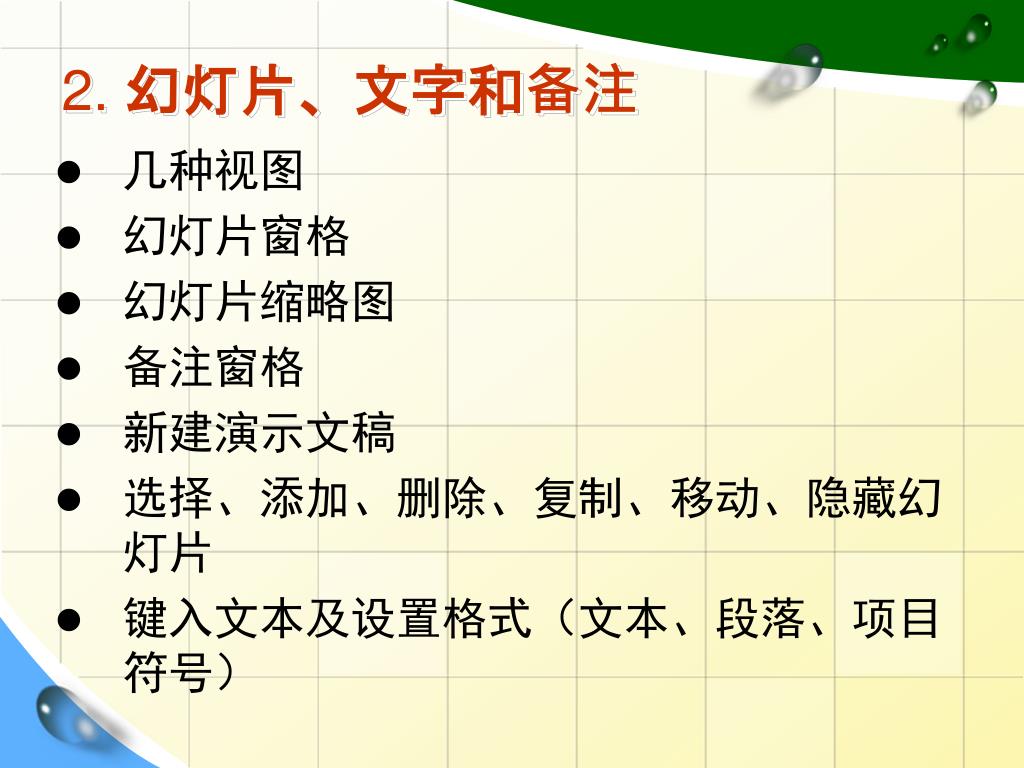 2. 幻灯片、文字和备注

● 几种视图
● 幻灯片窗格
● 幻灯片缩略图
● 备注窗格
● 新建演示文稿
● 选择、添加、删除、复制、移动、隐藏幻灯片
● 键入文本及设置格式（文本、段落、项目符号）